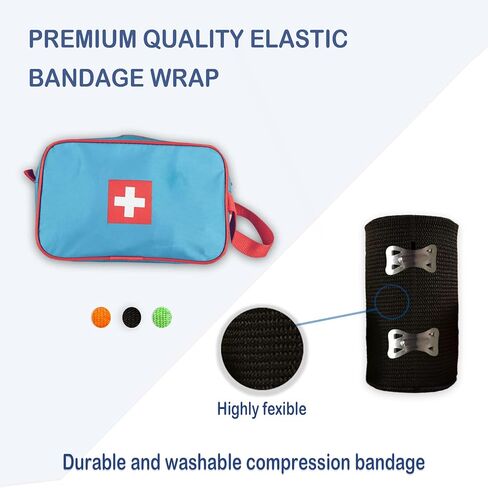 PREMIUM QUALITY ELASTIC BANDAGE WRAP

Highly fexible

Durable and washable compression bandage